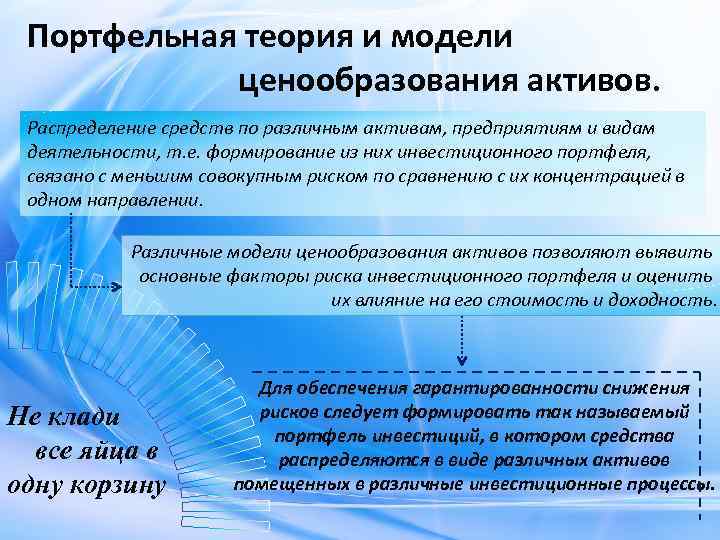 Портфельная теория и модели ценообразования активов.

Распределение средств по различным активам, предприятиям и видам деятельности, т.е. формирование из них инвестиционного портфеля, связано с меньшим совокупным риском по сравнению с их концентрацией в одном направлении.

Различные модели ценообразования активов позволяют выявить основные факторы риска инвестиционного портфеля и оценить их влияние на его стоимость и доходность.

Для обеспечения гарантированности снижения рисков следует формировать так называемый портфель инвестиций, в котором средства распределяются в виде различных активов помещенных в различные инвестиционные процессы.

Не клади все яйца в одну корзину